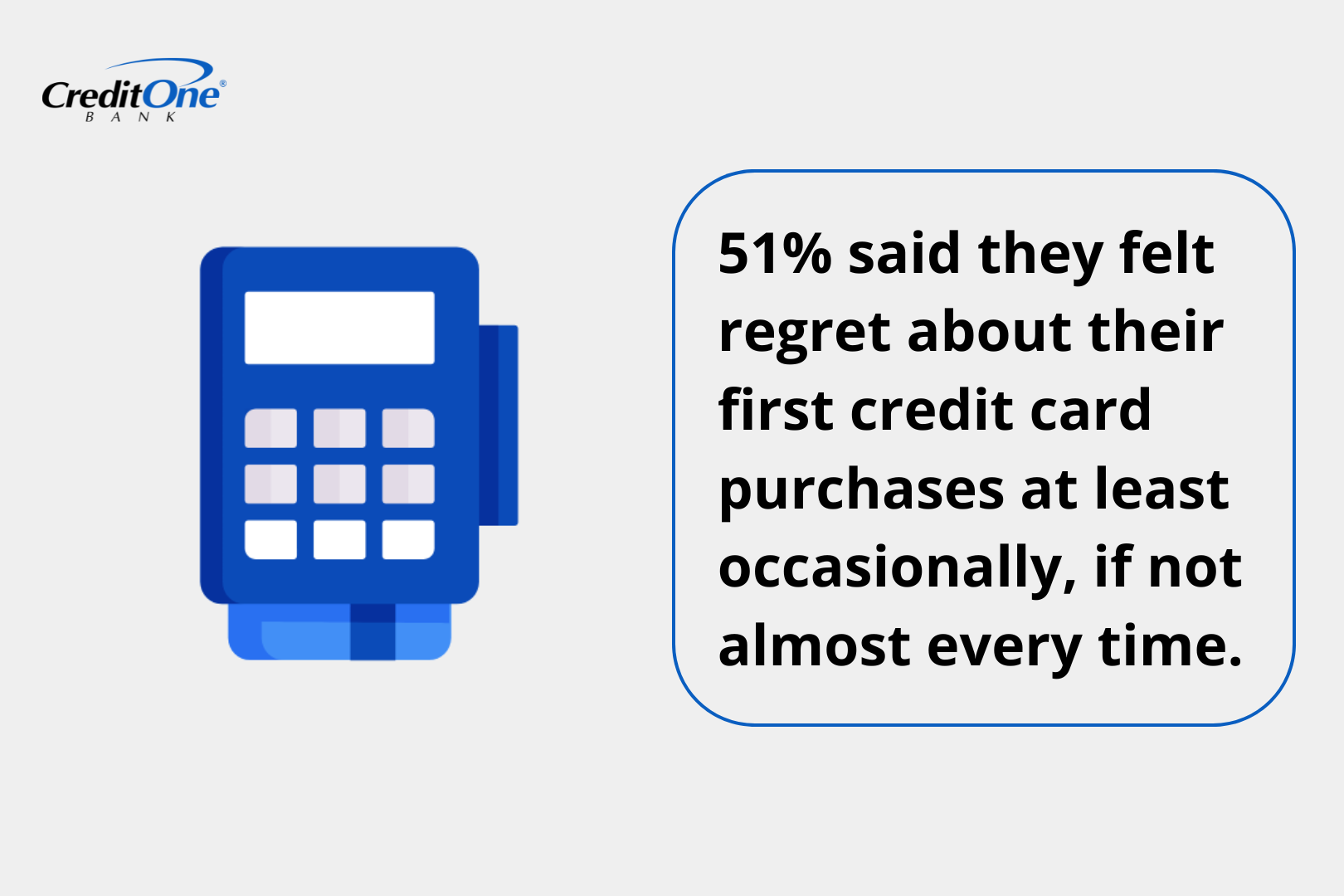 CreditOne®
BANK

51% said they felt regret about their first credit card purchases at least occasionally, if not almost every time.